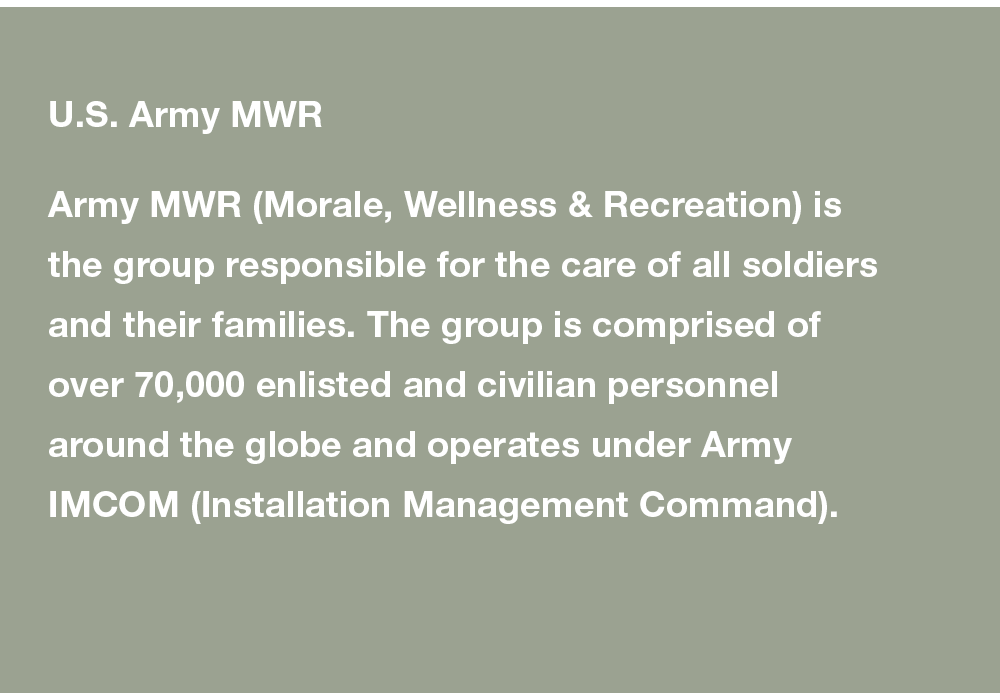 U.S. Army MWR

Army MWR (Morale, Wellness & Recreation) is the group responsible for the care of all soldiers and their families. The group is comprised of over 70,000 enlisted and civilian personnel around the globe and operates under Army IMCOM (Installation Management Command).